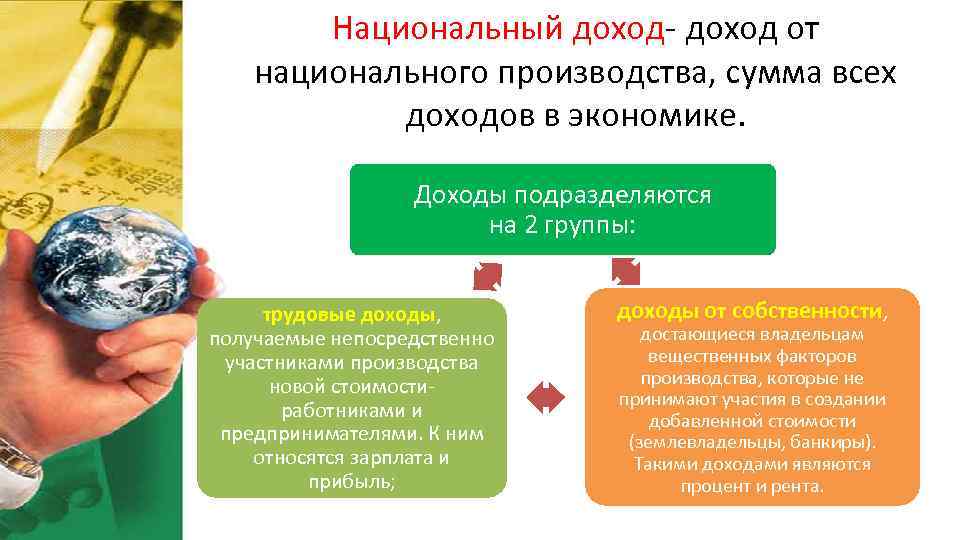 Национальный доход- доход от национального производства, сумма всех доходов в экономике.

Доходы подразделяются на 2 группы:

трудовые доходы, получаемые непосредственно участниками производства новой стоимости- работниками и предпринимателями. К ним относятся зарплата и прибыль;

доходы от собственности, достающиеся владельцам вещественных факторов производства, которые не принимают участия в создании добавленной стоимости (землевладельцы, банкиры). Такими доходами являются процент и рента.